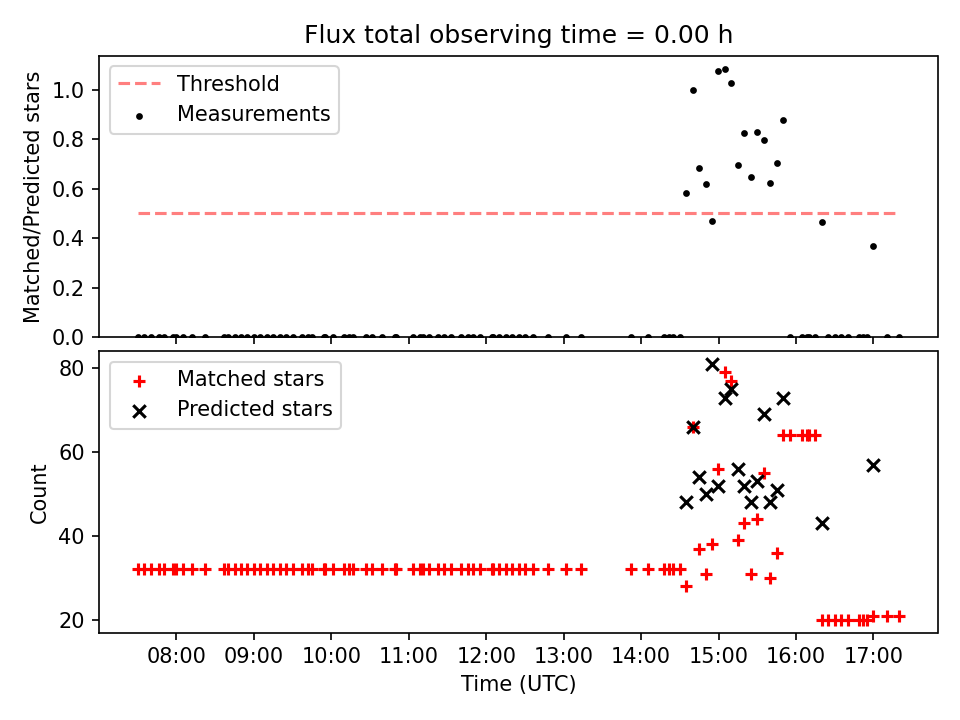 Flux total observing time = 0.00 h

Threshold
Measurements

Matched/Predicted stars

1.0
0.8
0.6
0.4
0.2
0.0

Matched stars
Predicted stars

Count

80
60
40
20

08:00 09:00 10:00 11:00 12:00 13:00 14:00 15:00 16:00 17:00

Time (UTC)